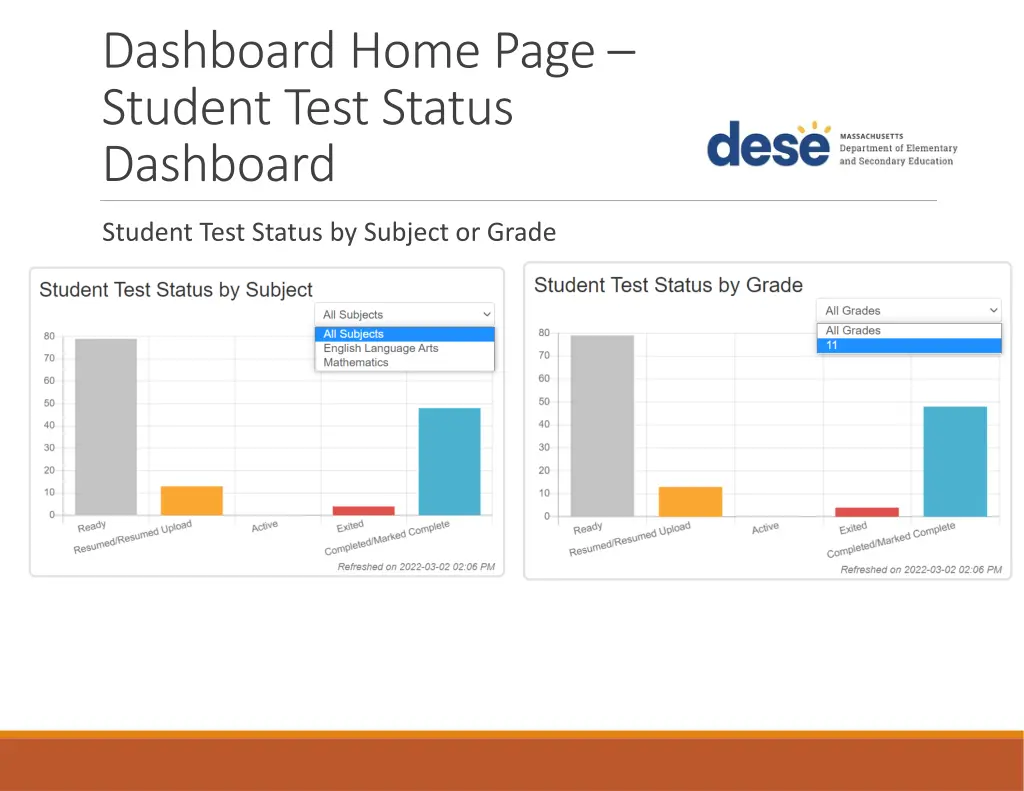 Dashboard Home Page – Student Test Status Dashboard

dese MASSACHUSETTS Department of Elementary and Secondary Education

Student Test Status by Subject or Grade

Student Test Status by Subject

All Subjects
All Subjects
English Language Arts
Mathematics

80
70
60
50
40
30
20
10
0

Ready
Resumed/Resumed Upload
Active
Exited
Completed/Marked Complete

Refreshed on 2022-03-02 02:06 PM

Student Test Status by Grade

All Grades
All Grades
11

80
70
60
50
40
30
20
10
0

Ready
Resumed/Resumed Upload
Active
Exited
Completed/Marked Complete

Refreshed on 2022-03-02 02:06 PM